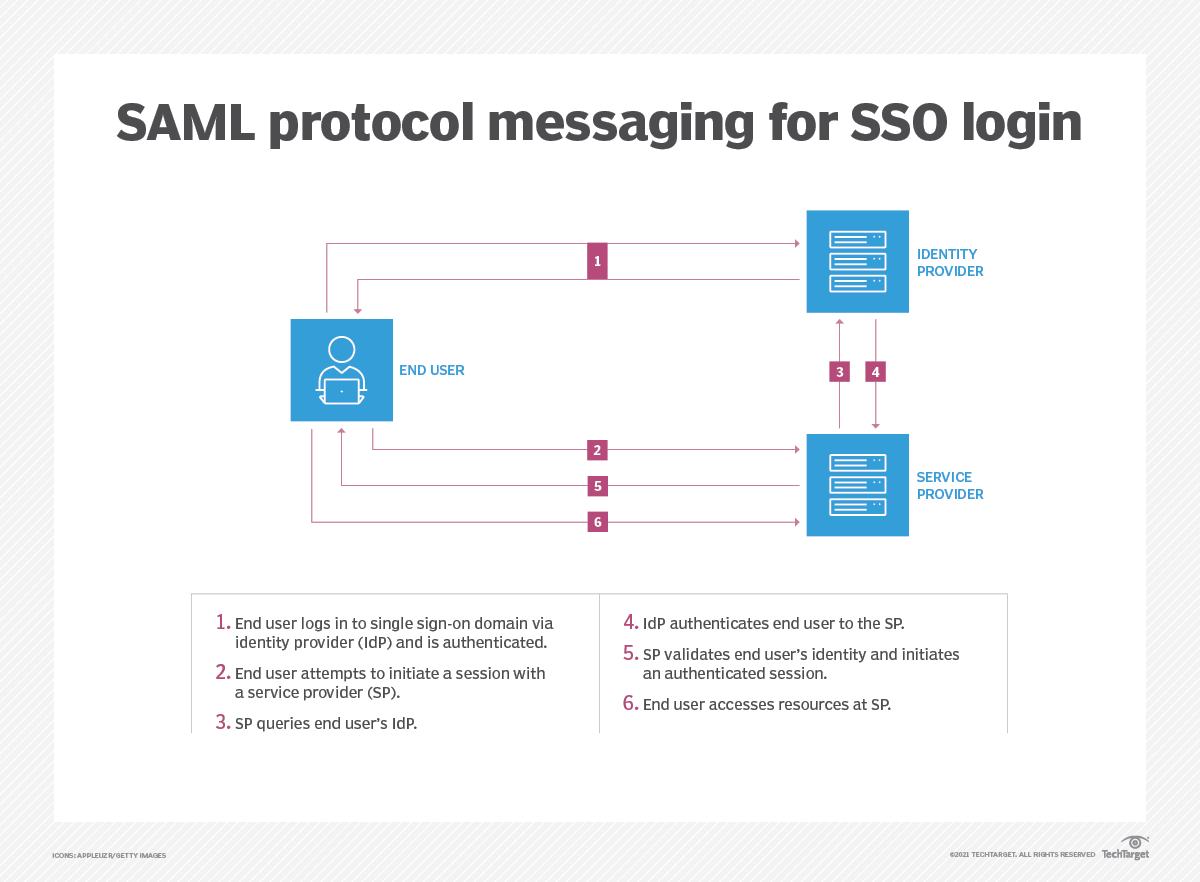 SAML protocol messaging for SSO login

1

IDENTITY PROVIDER

END USER

3 4

2

5

6

SERVICE PROVIDER

1. End user logs in to single sign-on domain via identity provider (IdP) and is authenticated.

2. End user attempts to initiate a session with a service provider (SP).

3. SP queries end user's IdP.

4. IdP authenticates end user to the SP.

5. SP validates end user's identity and initiates an authenticated session.

6. End user accesses resources at SP.

ICONS: APPLEUZR/GETTY IMAGES

©2021 TECHTARGET. ALL RIGHTS RESERVED TechTarget